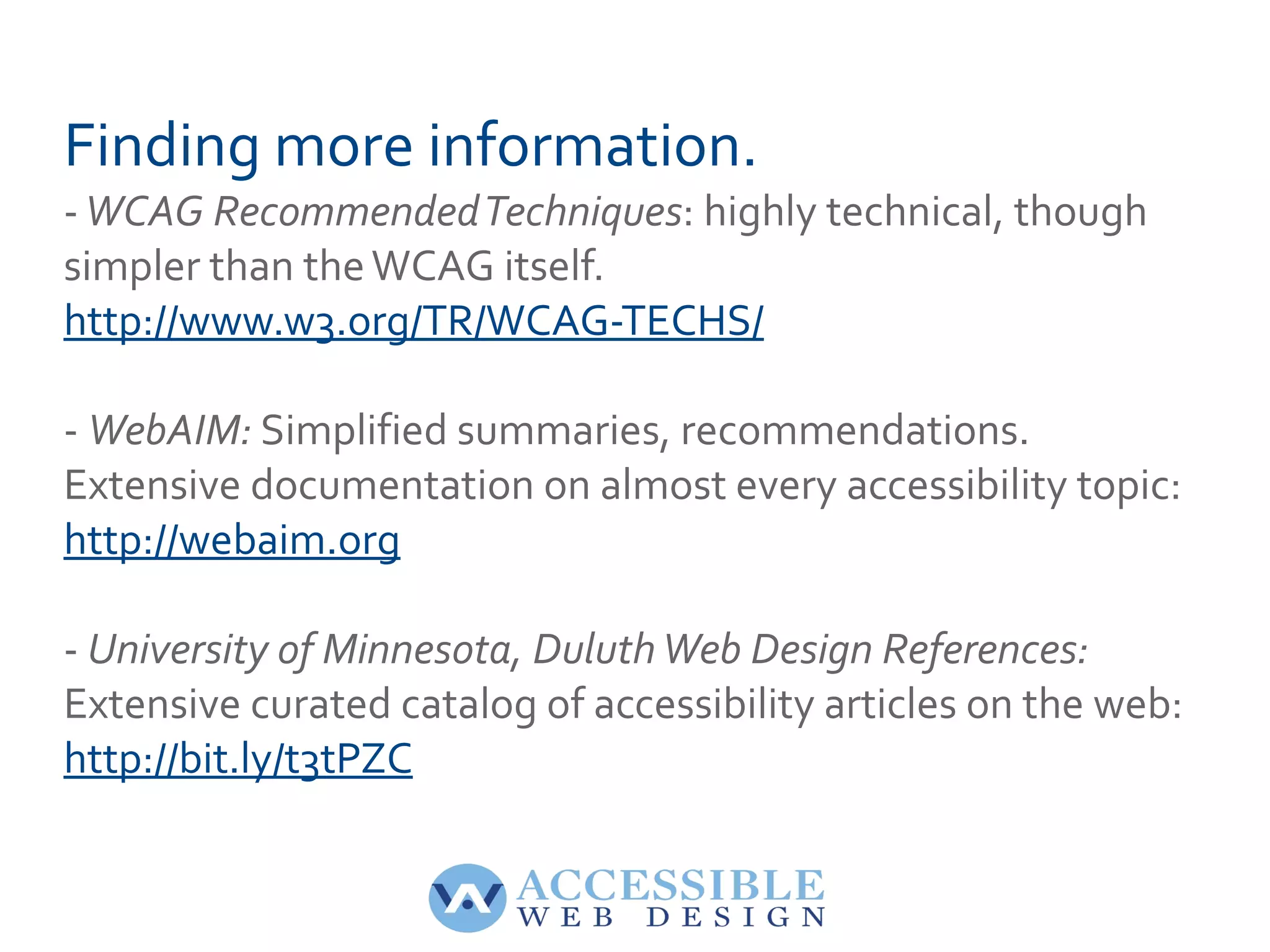 Finding more information.

- WCAG Recommended Techniques: highly technical, though simpler than the WCAG itself. http://www.w3.org/TR/WCAG-TECHS/

- WebAIM: Simplified summaries, recommendations. Extensive documentation on almost every accessibility topic: http://webaim.org

- University of Minnesota, Duluth Web Design References: Extensive curated catalog of accessibility articles on the web: http://bit.ly/t3tPZC

ACCESSIBLE
WEB DESIGN